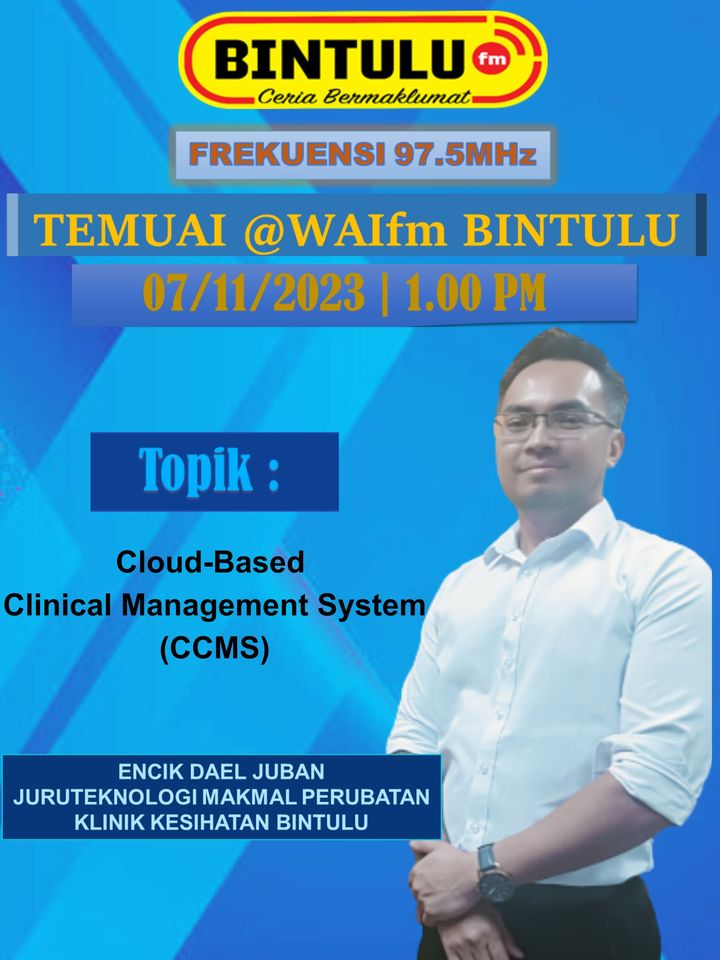 BINTULU fm
Ceria Bermaklumat

FREKUENSI 97.5MHz

TEMUAI @WAIfm BINTULU

07/11/2023 | 1.00 PM

Topik :

Cloud-Based Clinical Management System (CCMS)

ENCIK DAEL JUBAN
JURUTEKNOLOGI MAKMAL PERUBATAN
KLINIK KESIHATAN BINTULU